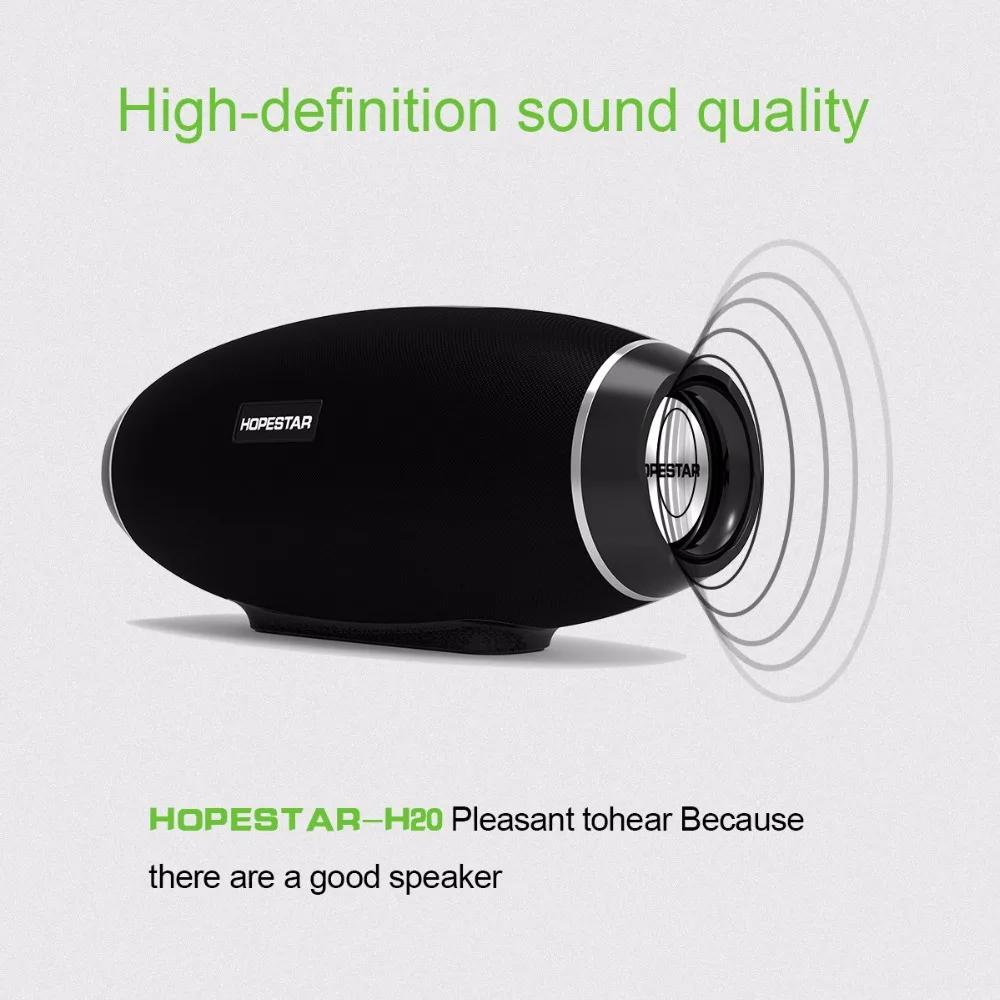 High-definition sound quality

HOPESTAR

HOPESTAR

HOPESTAR–H20 Pleasant tohear Because there are a good speaker